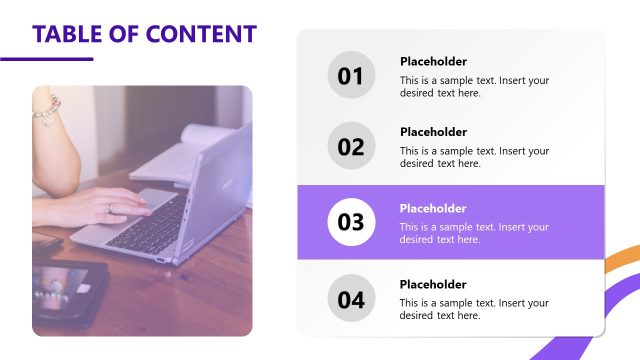 TABLE OF CONTENT

01
Placeholder
This is a sample text. Insert your desired text here.

02
Placeholder
This is a sample text. Insert your desired text here.

03
Placeholder
This is a sample text. Insert your desired text here.

04
Placeholder
This is a sample text. Insert your desired text here.